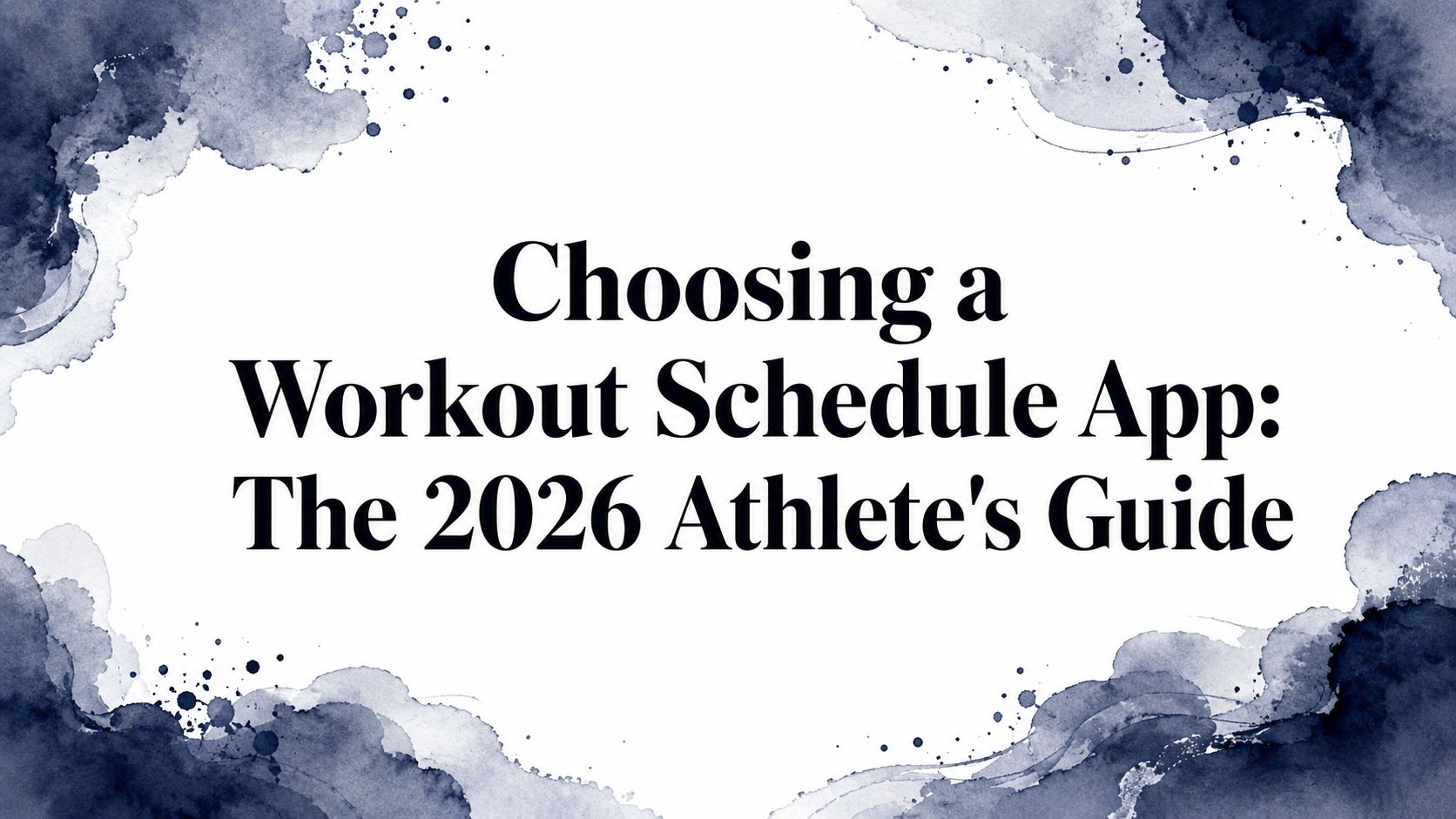 Choosing a Workout Schedule App: The 2026 Athlete's Guide